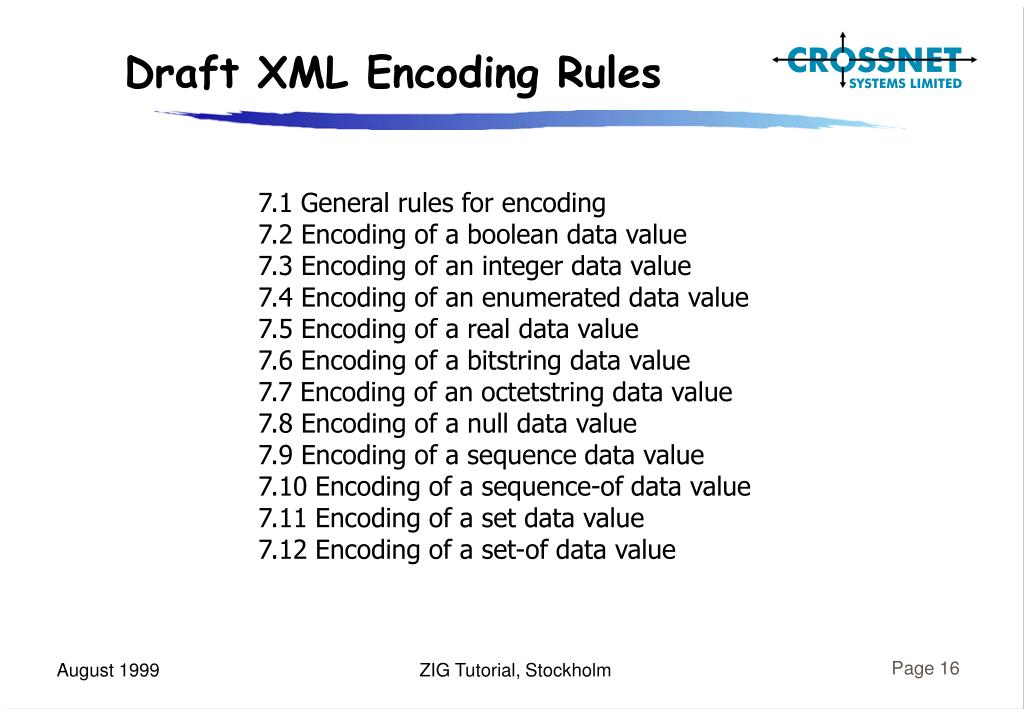 Draft XML Encoding Rules

CROSSNET
SYSTEMS LIMITED

7.1 General rules for encoding
7.2 Encoding of a boolean data value
7.3 Encoding of an integer data value
7.4 Encoding of an enumerated data value
7.5 Encoding of a real data value
7.6 Encoding of a bitstring data value
7.7 Encoding of an octetstring data value
7.8 Encoding of a null data value
7.9 Encoding of a sequence data value
7.10 Encoding of a sequence-of data value
7.11 Encoding of a set data value
7.12 Encoding of a set-of data value

August 1999

ZIG Tutorial, Stockholm

Page 16